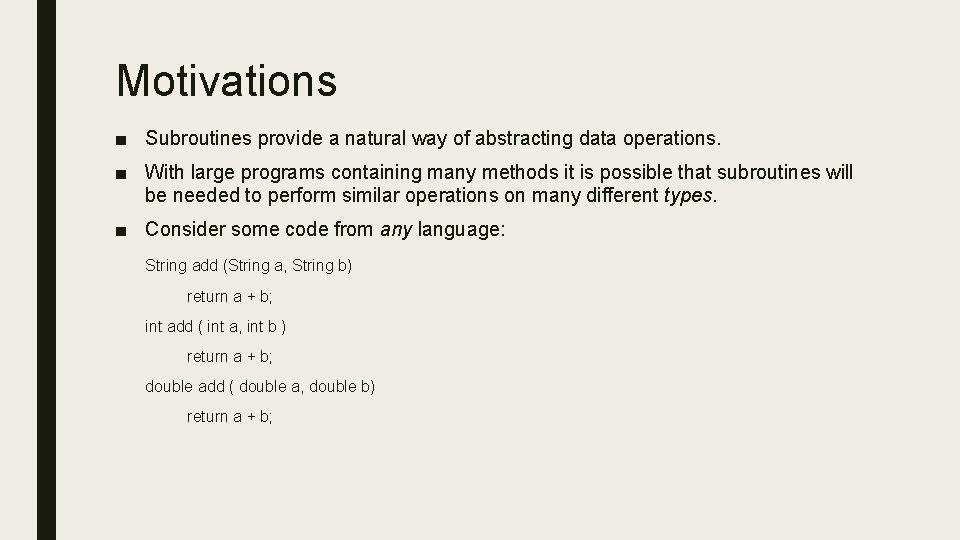 Motivations

■ Subroutines provide a natural way of abstracting data operations.

■ With large programs containing many methods it is possible that subroutines will be needed to perform similar operations on many different types.

■ Consider some code from any language:

String add (String a, String b)

return a + b;

int add ( int a, int b )

return a + b;

double add ( double a, double b)

return a + b;